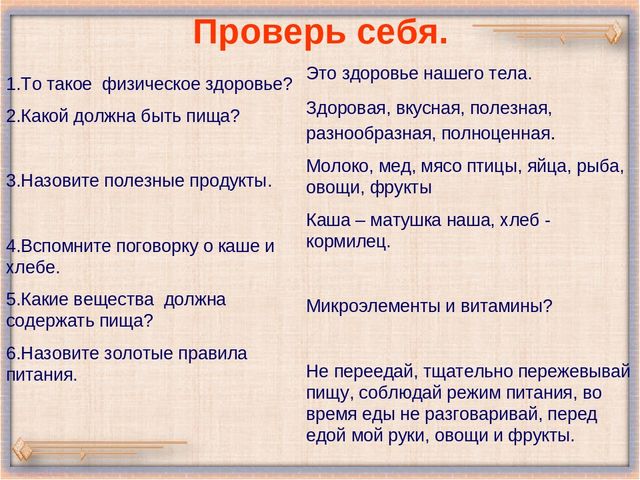 Проверь себя.

1.То такое физическое здоровье?

2.Какой должна быть пища?

3.Назовите полезные продукты.

4.Вспомните поговорку о каше и хлебе.

5.Какие вещества должна содержать пища?

6.Назовите золотые правила питания.

Это здоровье нашего тела.

Здоровая, вкусная, полезная, разнообразная, полноценная.

Молоко, мед, мясо птицы, яйца, рыба, овощи, фрукты

Каша – матушка наша, хлеб - кормилец.

Микроэлементы и витамины?

Не переедай, тщательно пережевывай пищу, соблюдай режим питания, во время еды не разговаривай, перед едой мой руки, овощи и фрукты.